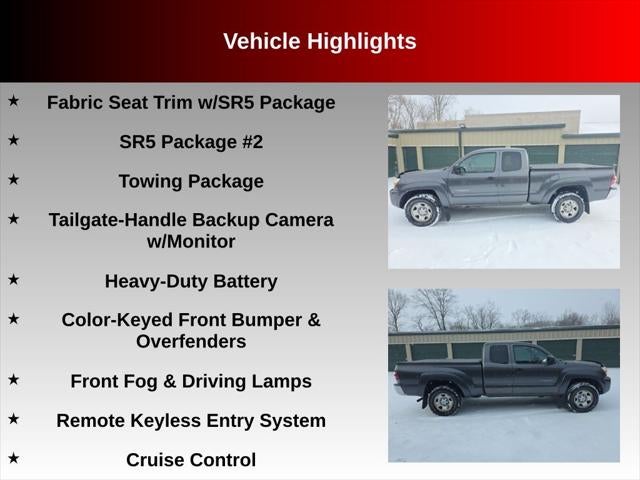 Vehicle Highlights

★ Fabric Seat Trim w/SR5 Package

★ SR5 Package #2

★ Towing Package

★ Tailgate-Handle Backup Camera w/Monitor

★ Heavy-Duty Battery

★ Color-Keyed Front Bumper & Overfenders

★ Front Fog & Driving Lamps

★ Remote Keyless Entry System

★ Cruise Control